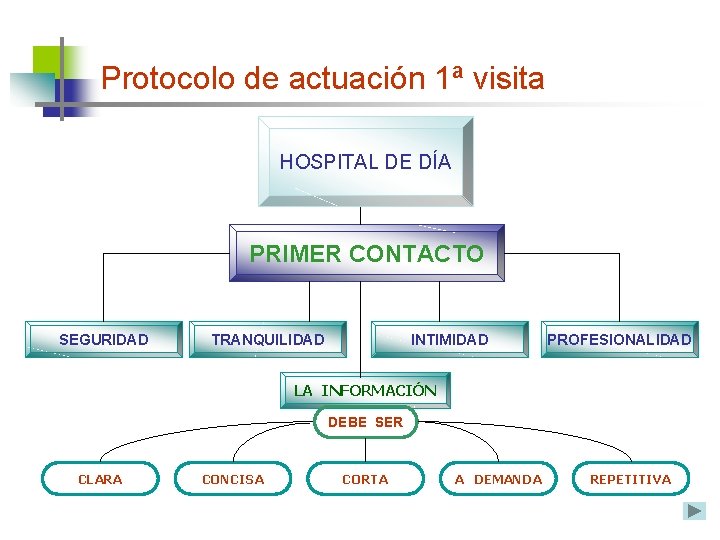 Protocolo de actuación 1ª visita

HOSPITAL DE DÍA

PRIMER CONTACTO

SEGURIDAD

TRANQUILIDAD

INTIMIDAD

PROFESIONALIDAD

LA INFORMACIÓN

DEBE SER

CLARA

CONCISA

CORTA

A DEMANDA

REPETITIVA